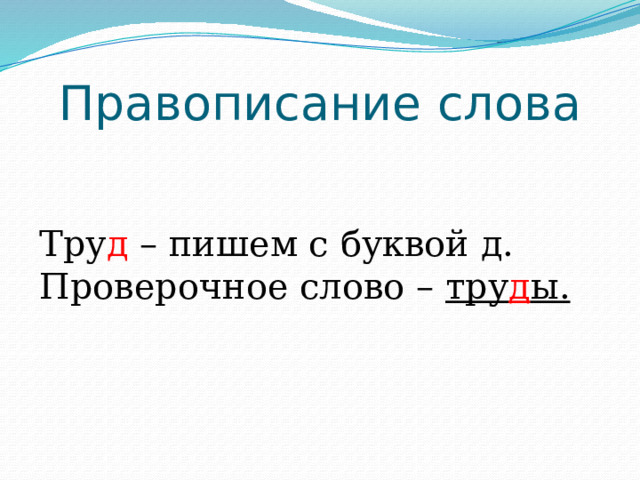 Правописание слова

Труд – пишем с буквой д.
Проверочное слово – труды.